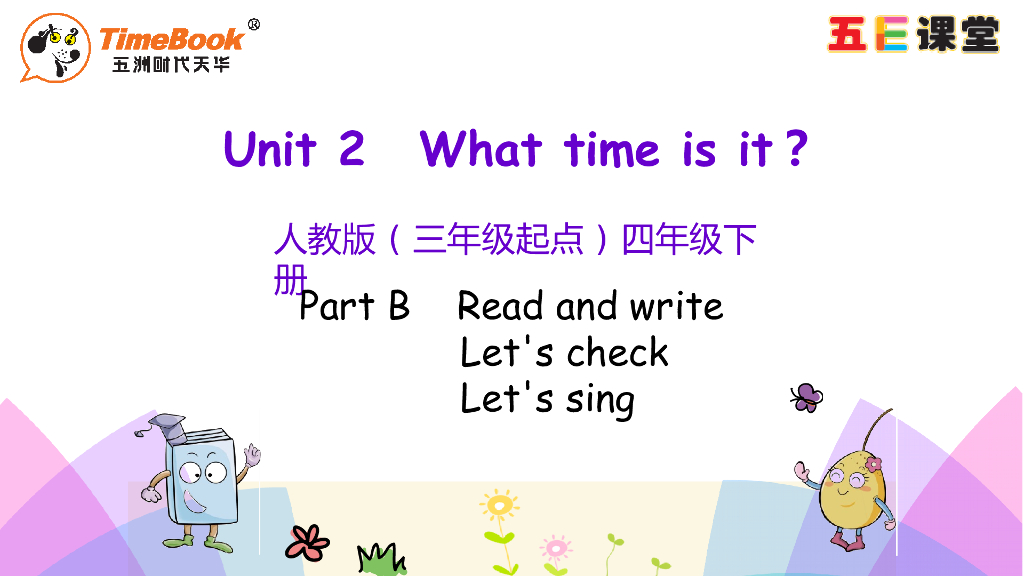 TimeBook®
五洲时代天华

五E课堂

Unit 2 What time is it?

人教版（三年级起点）四年级下册

Part B Read and write
Let's check
Let's sing